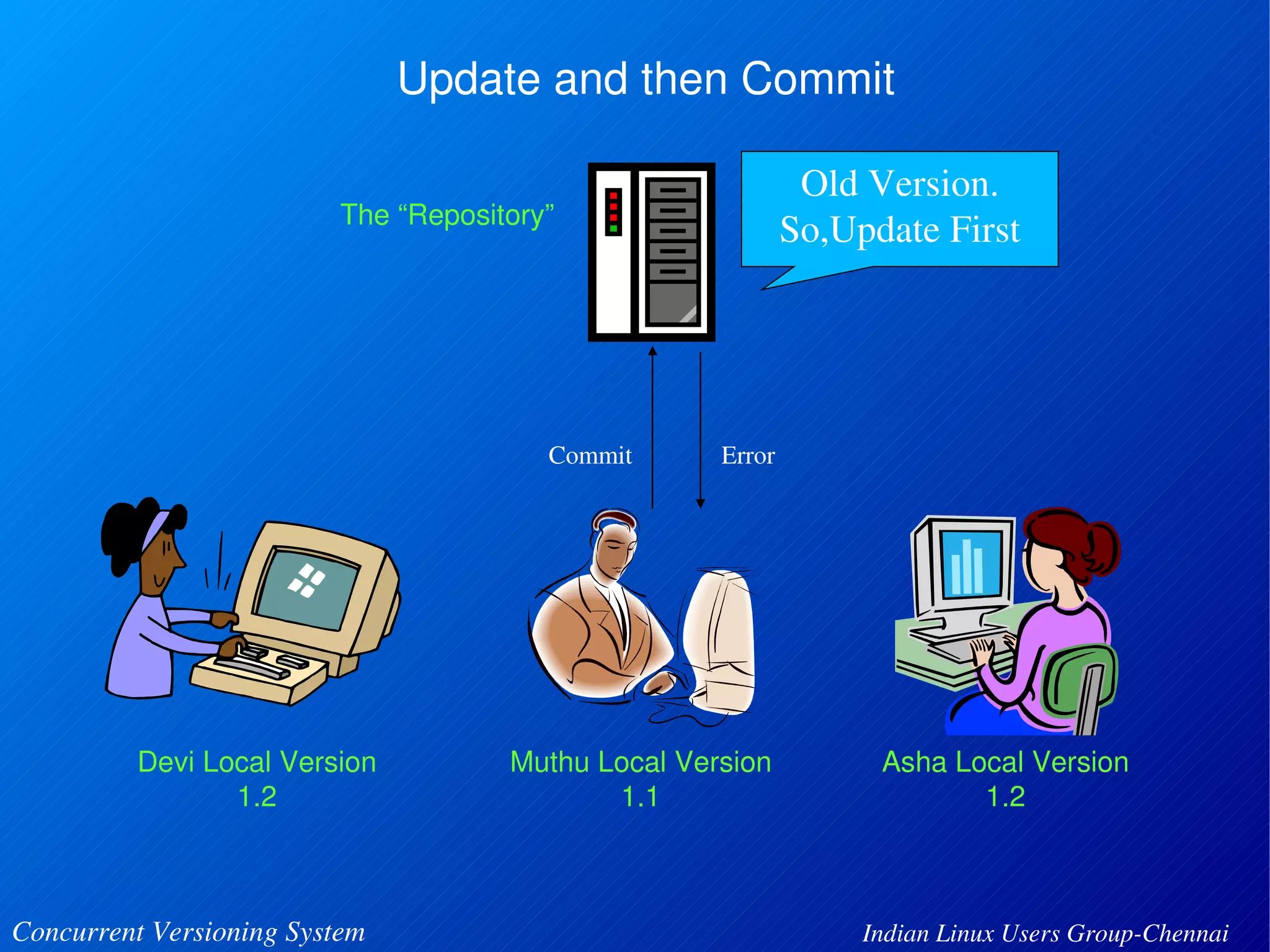 Update and then Commit

The “Repository”

Old Version. So,Update First

Commit

Error

Devi Local Version 1.2

Muthu Local Version 1.1

Asha Local Version 1.2

Concurrent Versioning System

Indian Linux Users Group-Chennai